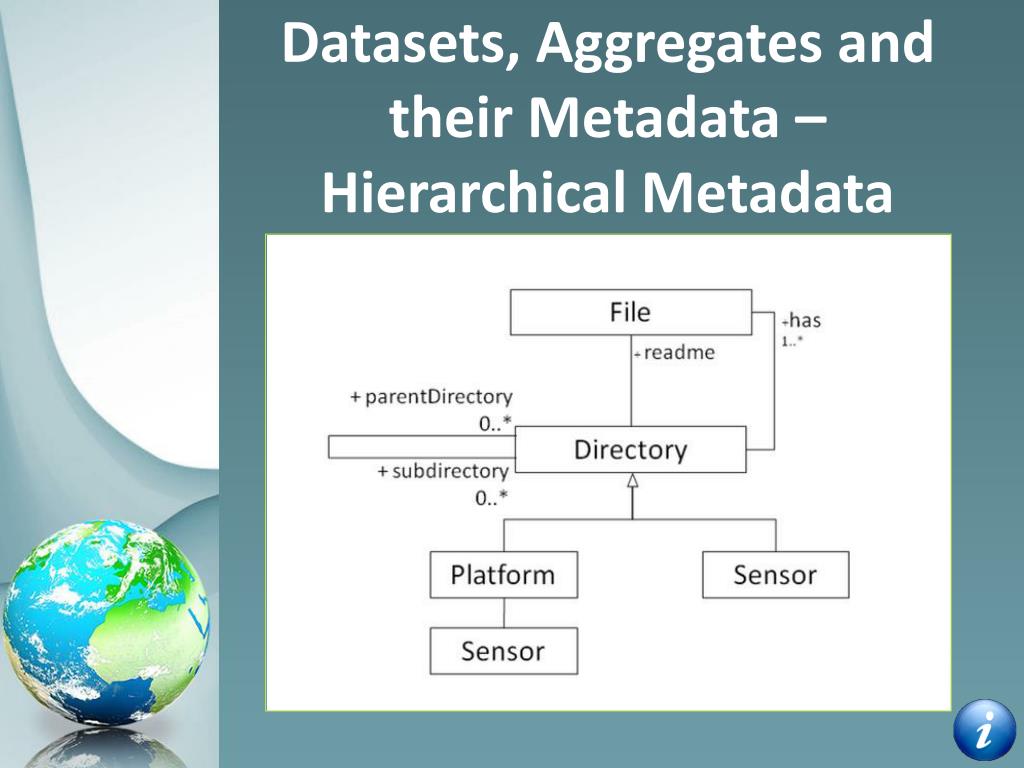 Datasets, Aggregates and their Metadata – Hierarchical Metadata

File

+has
1..*

+readme

+parentDirectory
0..*

Directory

+subdirectory
0..*

Platform

Sensor

Sensor

i